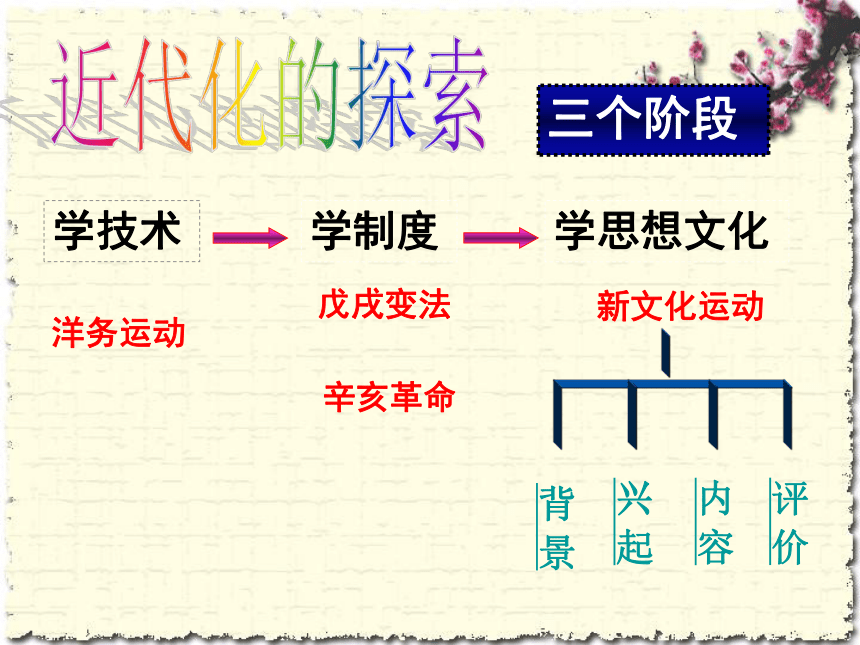 近代化的探索

三个阶段

学技术 学制度 学思想文化

洋务运动

戊戌变法

辛亥革命

新文化运动

背景

兴起

内容

评价